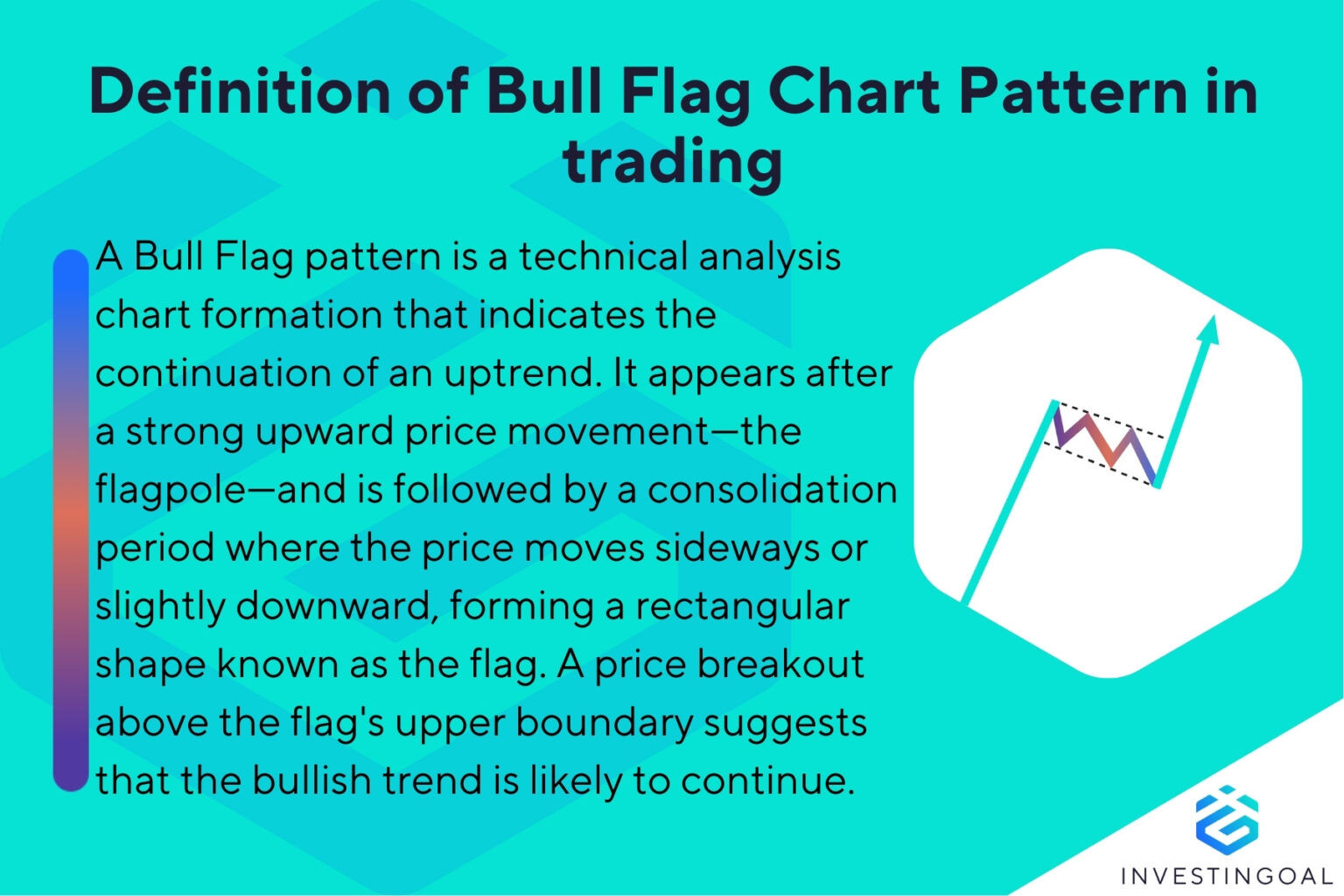 Definition of Bull Flag Chart Pattern in trading

A Bull Flag pattern is a technical analysis chart formation that indicates the continuation of an uptrend. It appears after a strong upward price movement—the flagpole—and is followed by a consolidation period where the price moves sideways or slightly downward, forming a rectangular shape known as the flag. A price breakout above the flag's upper boundary suggests that the bullish trend is likely to continue.

INVESTINGOAL